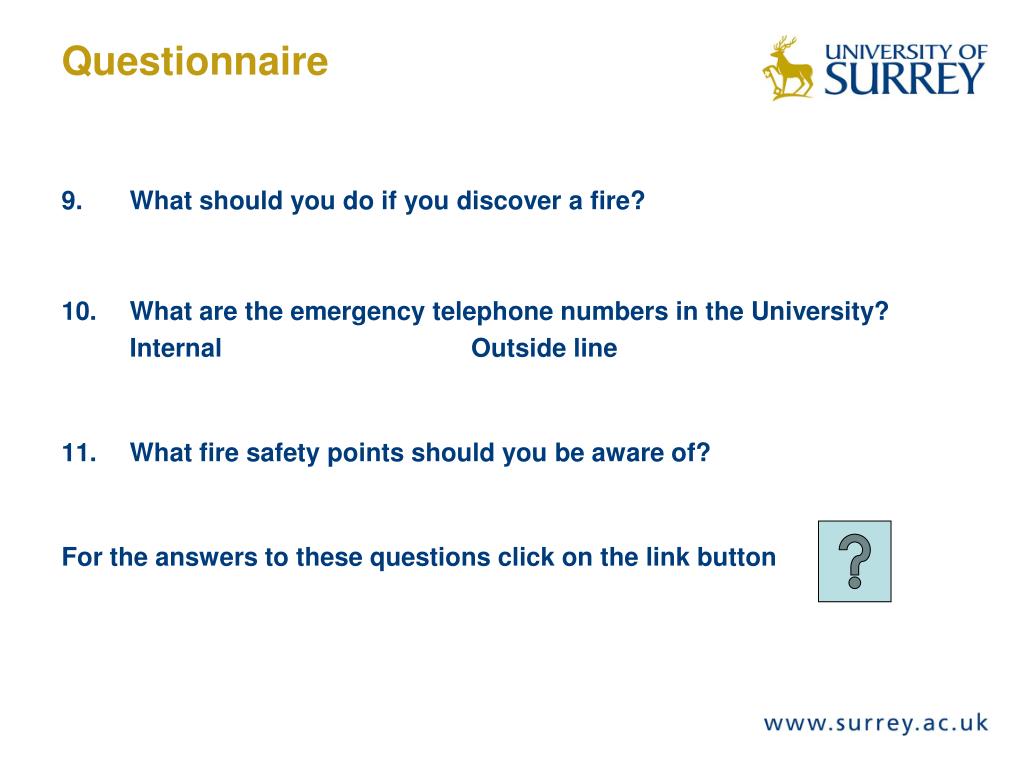 Questionnaire

UNIVERSITY OF SURREY

9. What should you do if you discover a fire?

10. What are the emergency telephone numbers in the University?
Internal Outside line

11. What fire safety points should you be aware of?

For the answers to these questions click on the link button

?

www.surrey.ac.uk